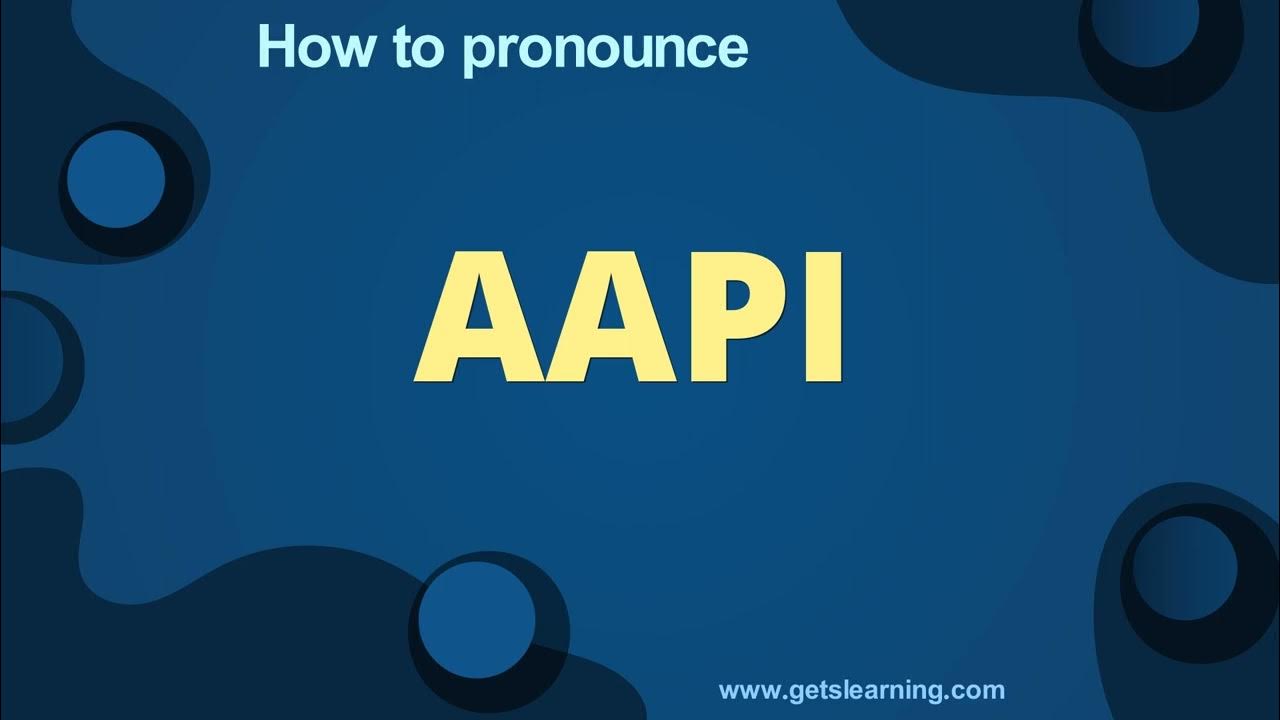 How to pronounce

AAPI

www.getslearning.com